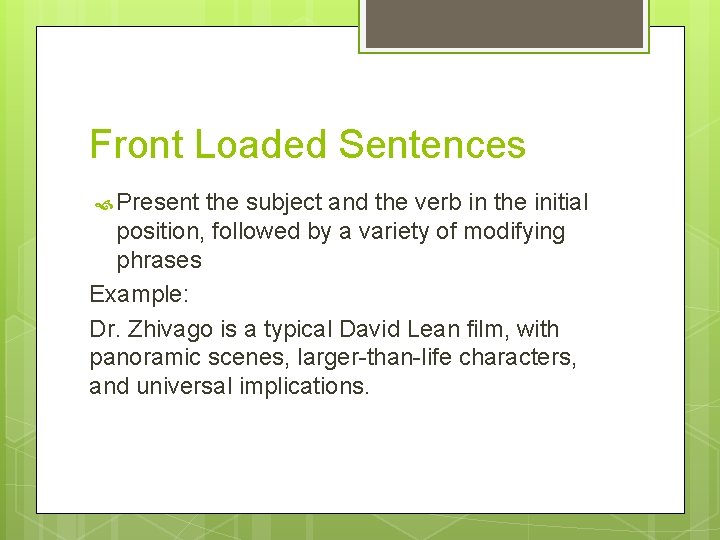 Front Loaded Sentences

Present the subject and the verb in the initial position, followed by a variety of modifying phrases

Example:

Dr. Zhivago is a typical David Lean film, with panoramic scenes, larger-than-life characters, and universal implications.